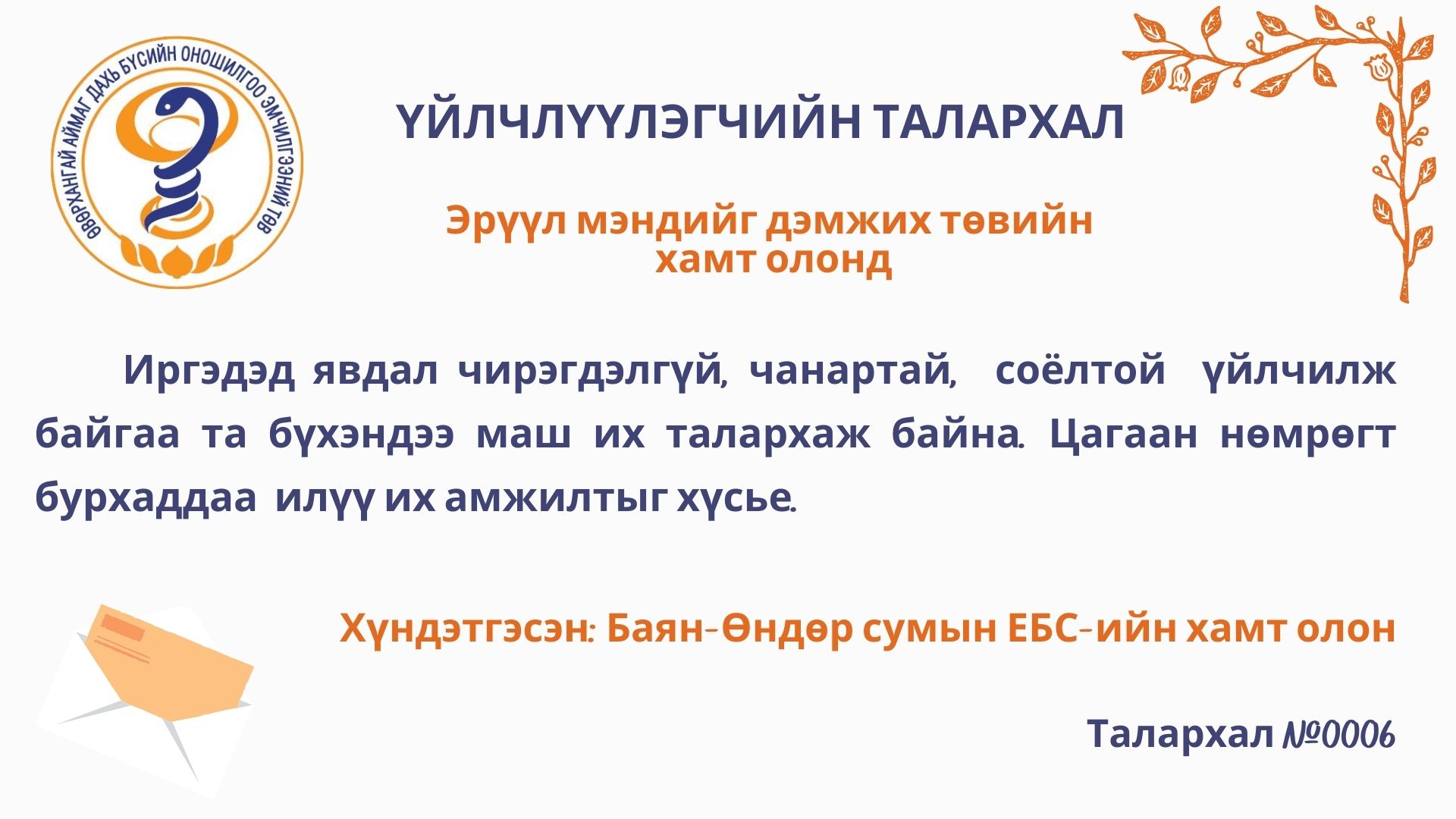 ӨВӨРХАНГАЙ АЙМАГ ДАХЬ БҮСИЙН ОНОШИЛГОО ЭМЧИЛГЭЭНИЙ ТӨВ

ҮЙЛЧЛҮҮЛЭГЧИЙН ТАЛАРХАЛ

Эрүүл мэндийг дэмжих төвийн хамт олонд

Иргэдэд явдал чирэгдэлгүй, чанартай, соёлтой үйлчилж байгаа та бүхэндээ маш их талархаж байна. Цагаан нөмрөгт бурхаддаа илүү их амжилтыг хүсье.

Хүндэтгэсэн: Баян-Өндөр сумын ЕБС-ийн хамт олон

Талархал №0006